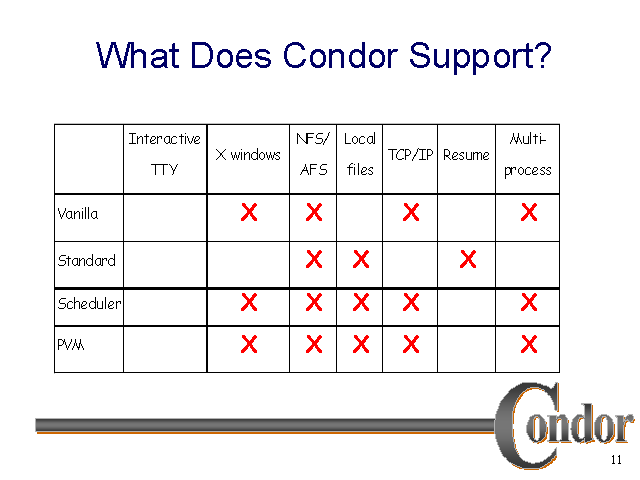 What Does Condor Support?

| | Interactive TTY | X windows | NFS/ AFS | Local files | TCP/IP | Resume | Multi-process |
|---|---|---|---|---|---|---|---|
| Vanilla | | X | X | | X | | X |
| Standard | | | X | X | | X | |
| Scheduler | | X | X | X | X | | X |
| PVM | | X | X | X | X | | X |

Condor

11